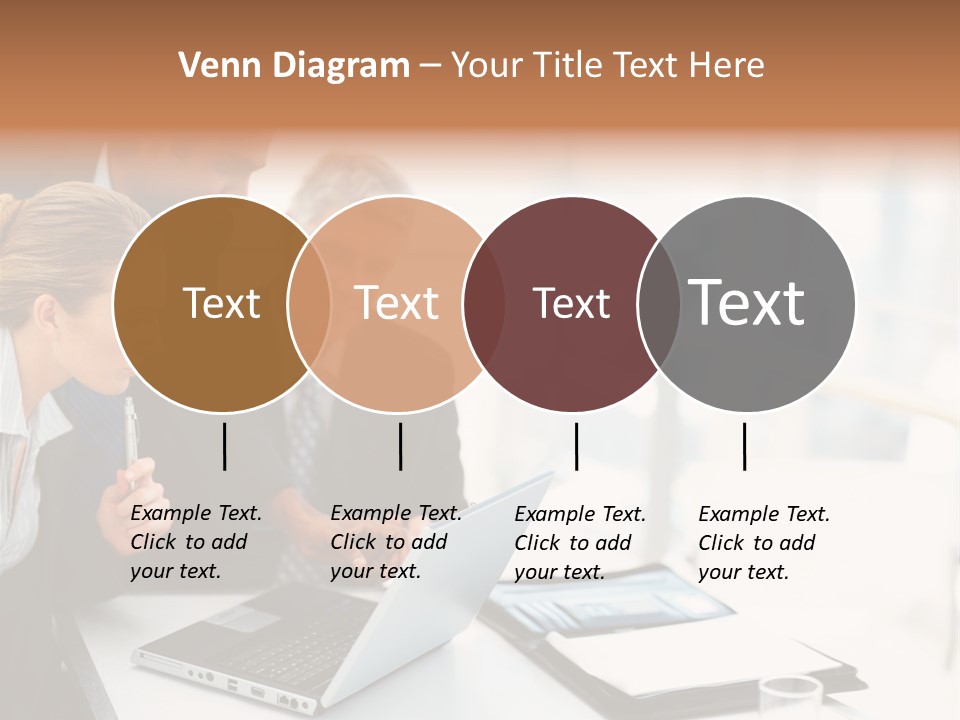 Venn Diagram – Your Title Text Here

Text

Text

Text

Text

Example Text. Click to add your text.

Example Text. Click to add your text.

Example Text. Click to add your text.

Example Text. Click to add your text.